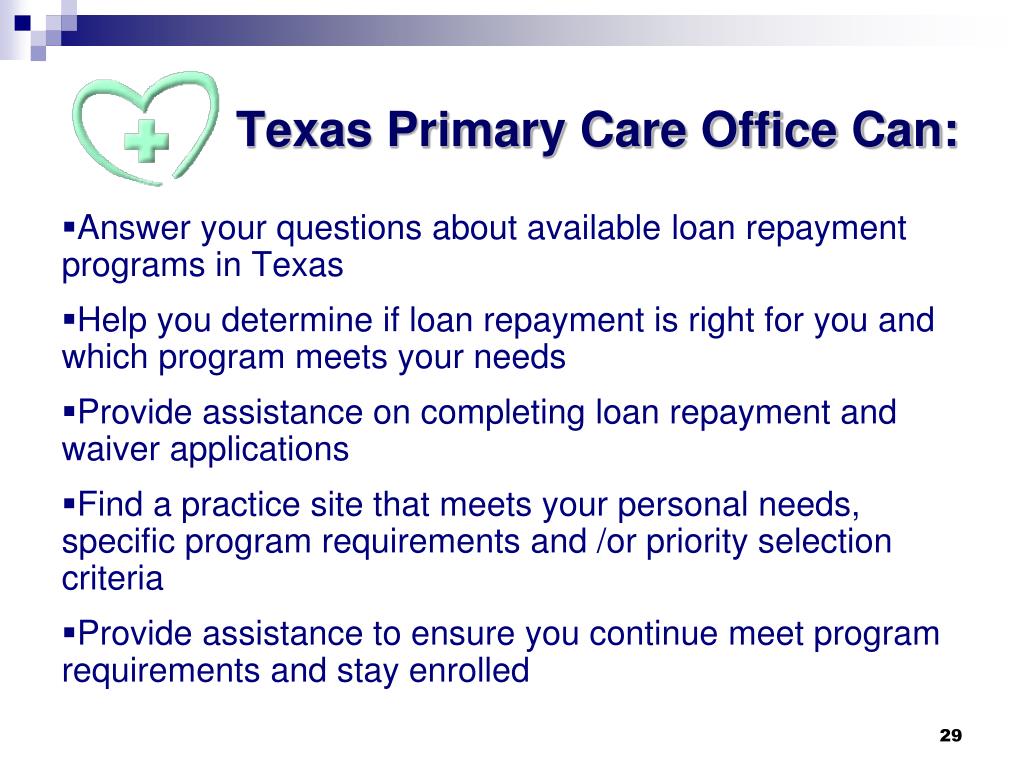 Texas Primary Care Office Can:

▪Answer your questions about available loan repayment programs in Texas

▪Help you determine if loan repayment is right for you and which program meets your needs

▪Provide assistance on completing loan repayment and waiver applications

▪Find a practice site that meets your personal needs, specific program requirements and /or priority selection criteria

▪Provide assistance to ensure you continue meet program requirements and stay enrolled

29